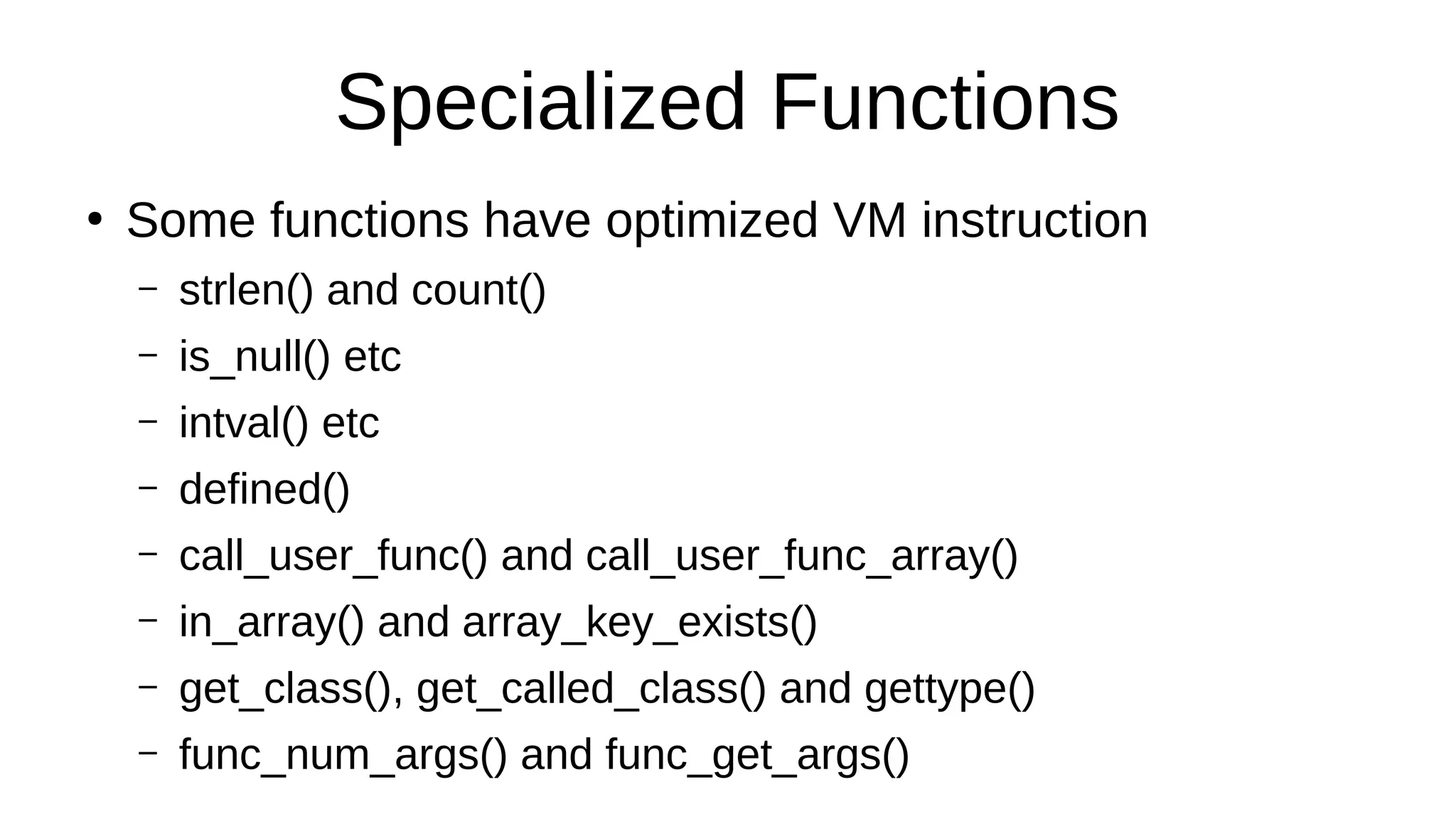 Specialized Functions

• Some functions have optimized VM instruction
  – strlen() and count()
  – is_null() etc
  – intval() etc
  – defined()
  – call_user_func() and call_user_func_array()
  – in_array() and array_key_exists()
  – get_class(), get_called_class() and gettype()
  – func_num_args() and func_get_args()